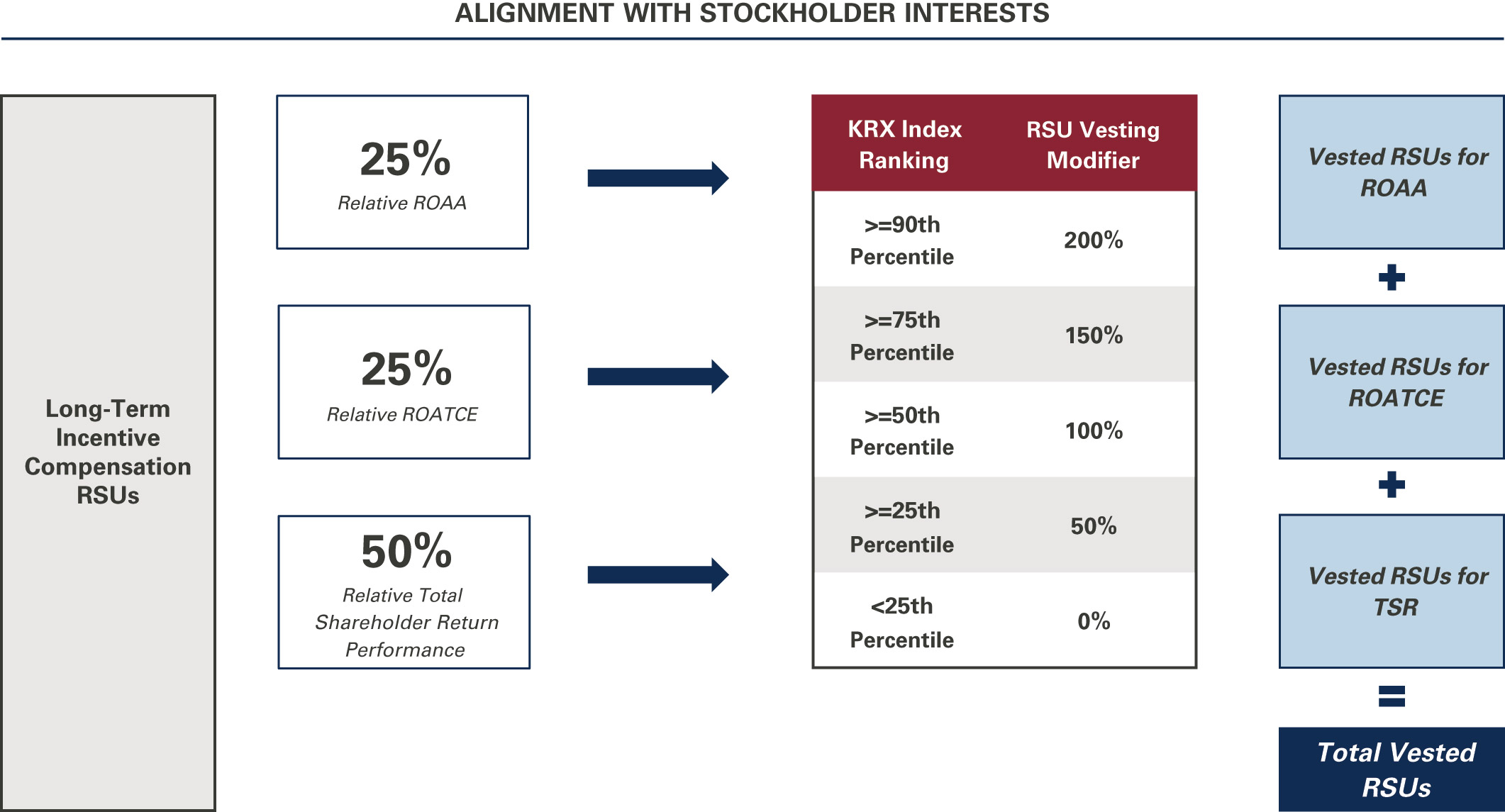 ALIGNMENT WITH STOCKHOLDER INTERESTS

Long-Term Incentive Compensation RSUs

25%
Relative ROAA

25%
Relative ROATCE

50%
Relative Total Shareholder Return Performance

| KRX Index Ranking | RSU Vesting Modifier |
|---|---|
| >=90th Percentile | 200% |
| >=75th Percentile | 150% |
| >=50th Percentile | 100% |
| >=25th Percentile | 50% |
| <25th Percentile | 0% |

Vested RSUs for ROAA

+

Vested RSUs for ROATCE

+

Vested RSUs for TSR

=

Total Vested RSUs